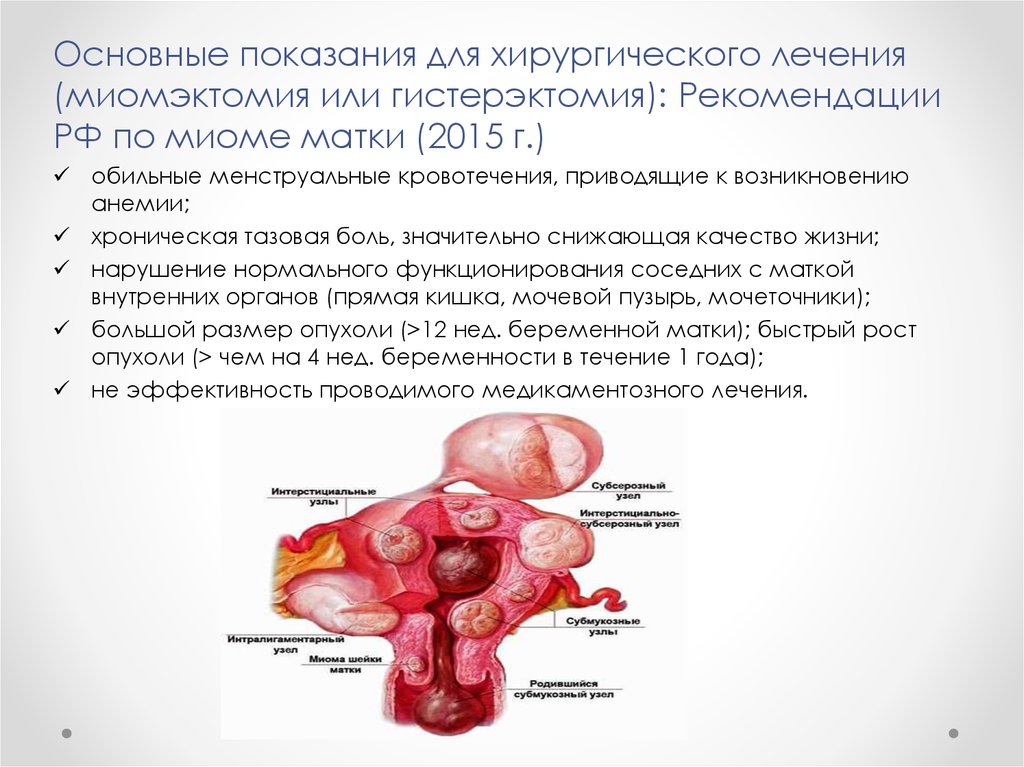 Основные показания для хирургического лечения (миомэктомия или гистерэктомия): Рекомендации РФ по миоме матки (2015 г.)

✓ обильные менструальные кровотечения, приводящие к возникновению анемии;
✓ хроническая тазовая боль, значительно снижающая качество жизни;
✓ нарушение нормального функционирования соседних с маткой внутренних органов (прямая кишка, мочевой пузырь, мочеточники);
✓ большой размер опухоли (>12 нед. беременной матки); быстрый рост опухоли (> чем на 4 нед. беременности в течение 1 года);
✓ не эффективность проводимого медикаментозного лечения.

Интерстициальные узлы

Субсерозный узел

Интерстициально-субсерозный узел

Субмукозные узлы

Интралигаментарный узел

Миома шейки матки

Родившийся субмукозный узел